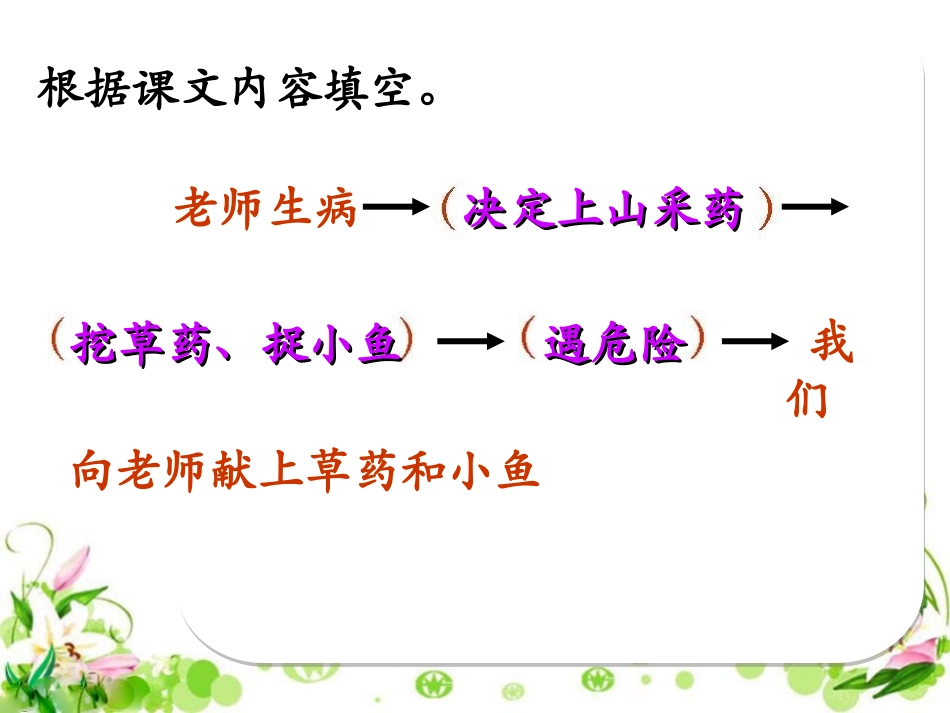 根据课文内容填空。

老师生病→（决定上山采药）→

（挖草药、捉小鱼）→（遇危险）→ 我们

向老师献上草药和小鱼